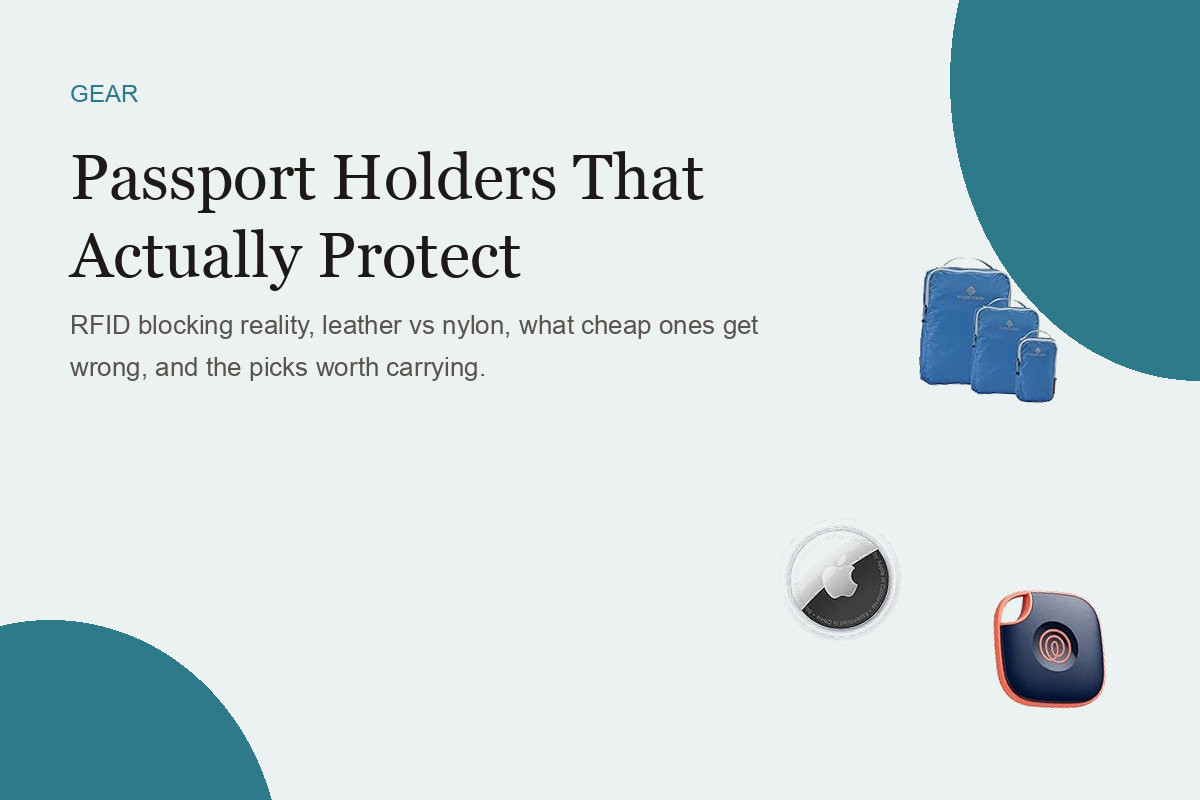 GEAR

Passport Holders That Actually Protect

RFID blocking reality, leather vs nylon, what cheap ones get wrong, and the picks worth carrying.